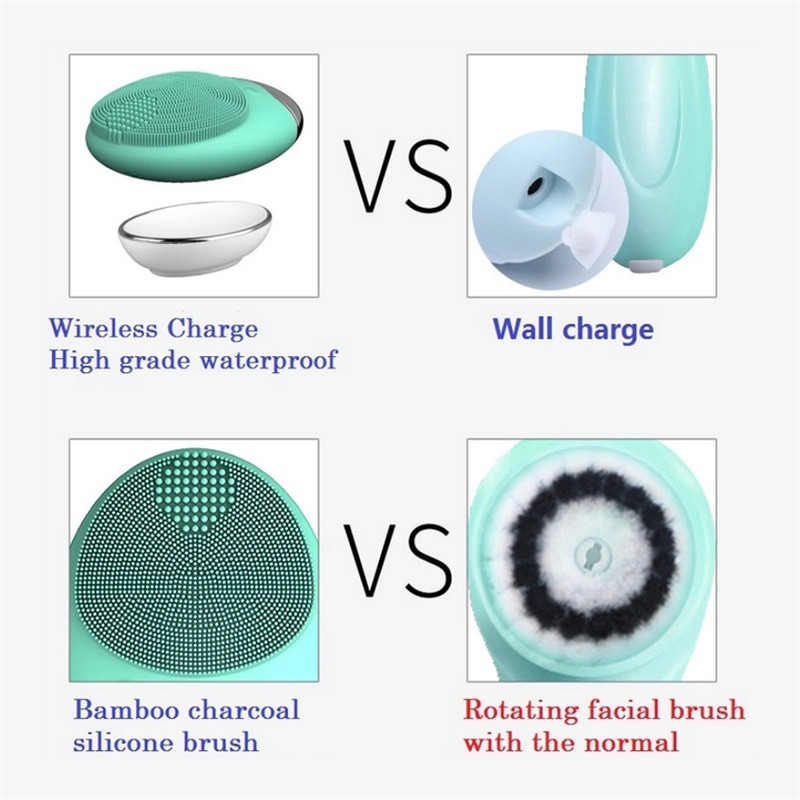 VS

Wireless Charge
High grade waterproof

Wall charge

VS

Bamboo charcoal silicone brush

Rotating facial brush with the normal